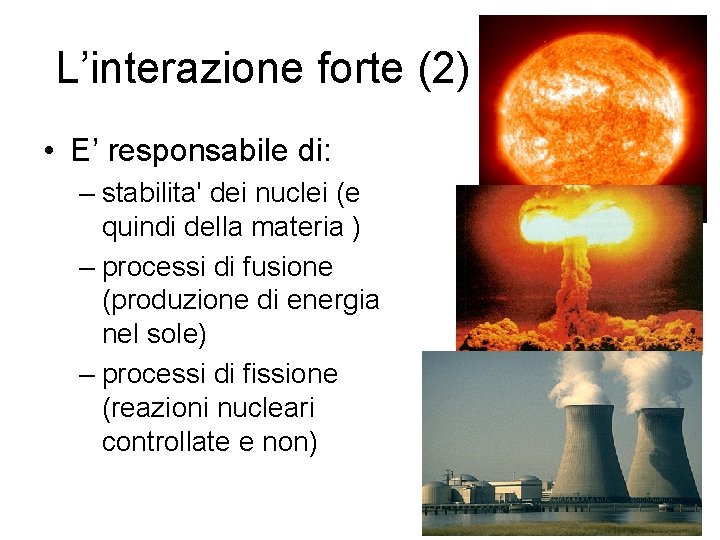 L’interazione forte (2)

• E’ responsabile di:
– stabilita' dei nuclei (e quindi della materia )
– processi di fusione (produzione di energia nel sole)
– processi di fissione (reazioni nucleari controllate e non)